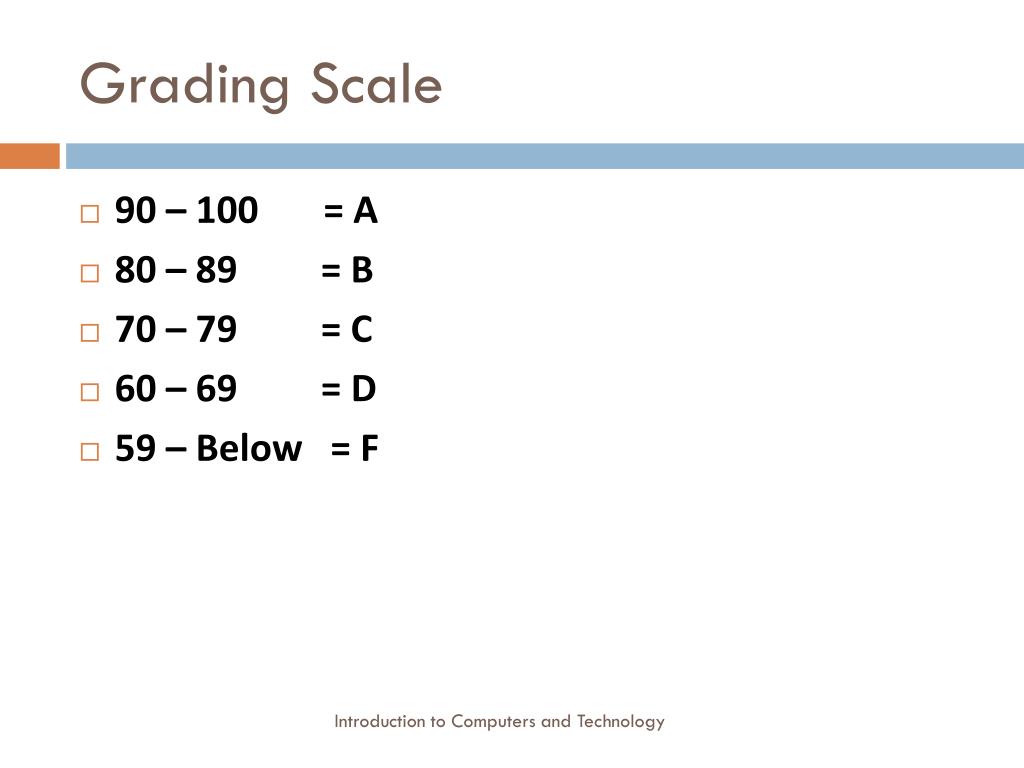 Grading Scale

□ 90 – 100 = A
□ 80 – 89 = B
□ 70 – 79 = C
□ 60 – 69 = D
□ 59 – Below = F

Introduction to Computers and Technology